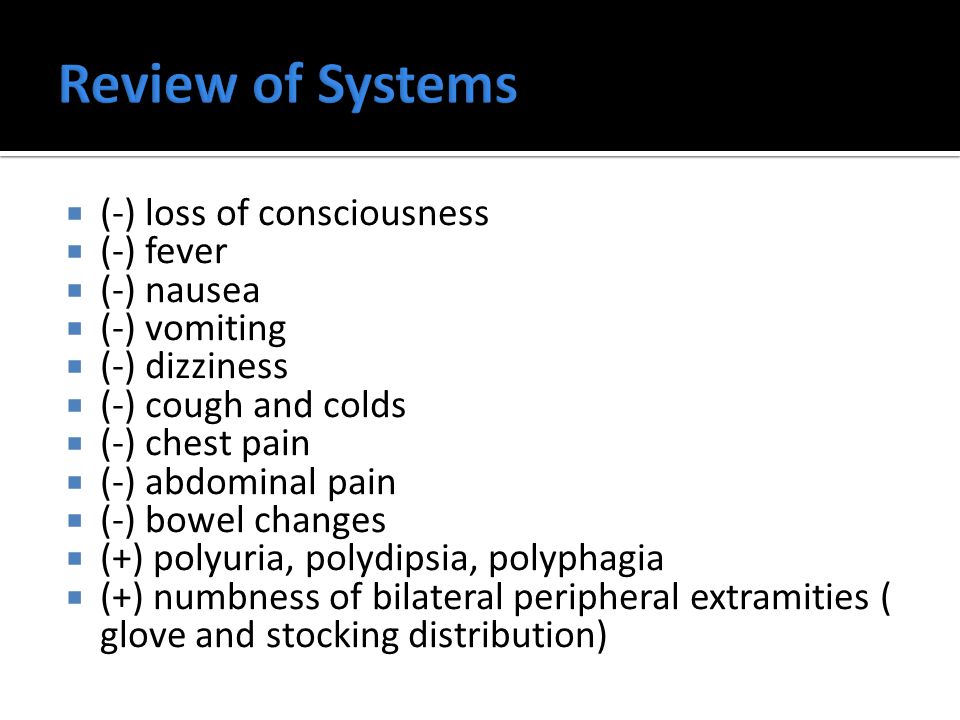 Review of Systems

- (-) loss of consciousness
- (-) fever
- (-) nausea
- (-) vomiting
- (-) dizziness
- (-) cough and colds
- (-) chest pain
- (-) abdominal pain
- (-) bowel changes
- (+) polyuria, polydipsia, polyphagia
- (+) numbness of bilateral peripheral extramities ( glove and stocking distribution)